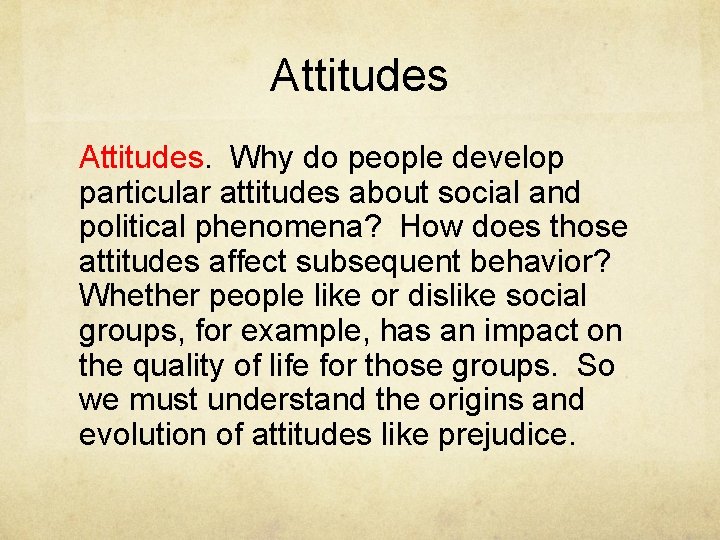 Attitudes

Attitudes. Why do people develop particular attitudes about social and political phenomena? How does those attitudes affect subsequent behavior? Whether people like or dislike social groups, for example, has an impact on the quality of life for those groups. So we must understand the origins and evolution of attitudes like prejudice.